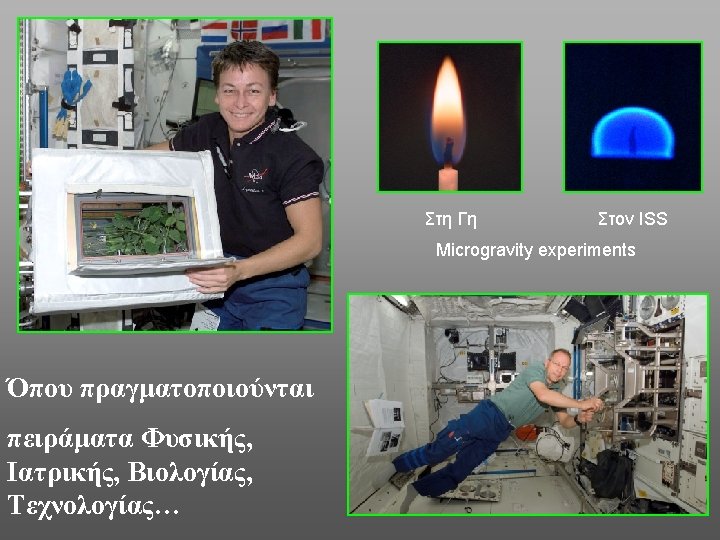 Στη Γη

Στον ISS

Microgravity experiments

Όπου πραγματοποιούνται

πειράματα Φυσικής, Ιατρικής, Βιολογίας, Τεχνολογίας...